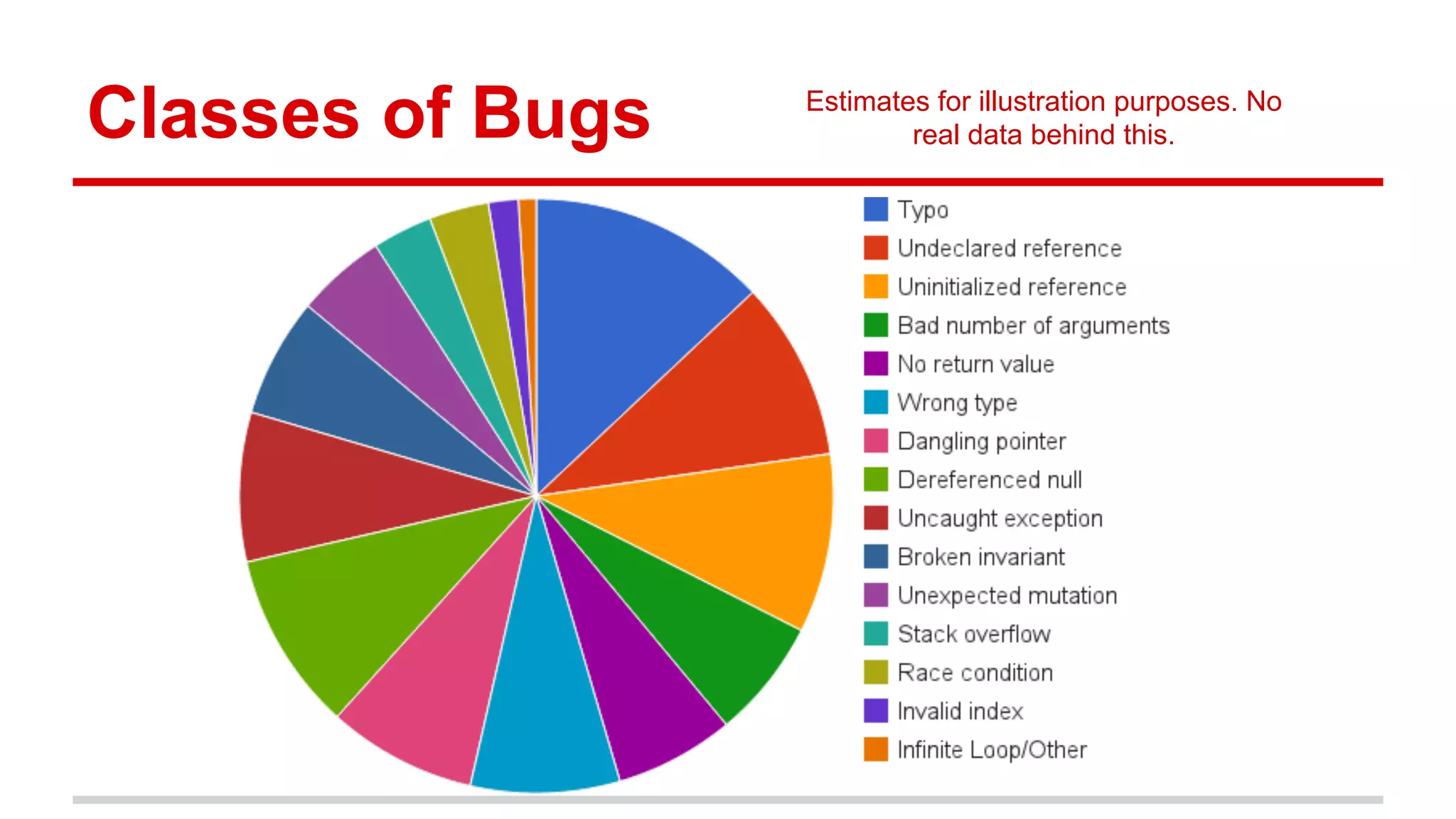 Classes of Bugs

Estimates for illustration purposes. No real data behind this.

Typo
Undeclared reference
Uninitialized reference
Bad number of arguments
No return value
Wrong type
Dangling pointer
Dereferenced null
Uncaught exception
Broken invariant
Unexpected mutation
Stack overflow
Race condition
Invalid index
Infinite Loop/Other